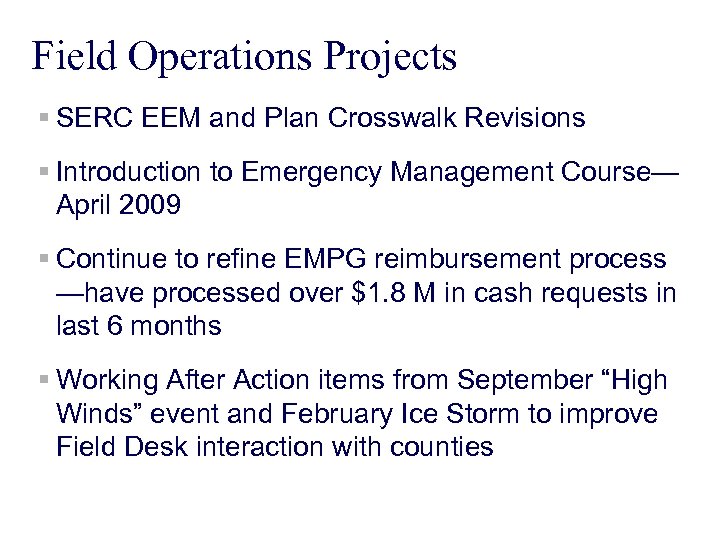 Field Operations Projects

▪ SERC EEM and Plan Crosswalk Revisions

▪ Introduction to Emergency Management Course—April 2009

▪ Continue to refine EMPG reimbursement process—have processed over \$1.8 M in cash requests in last 6 months

▪ Working After Action items from September “High Winds” event and February Ice Storm to improve Field Desk interaction with counties